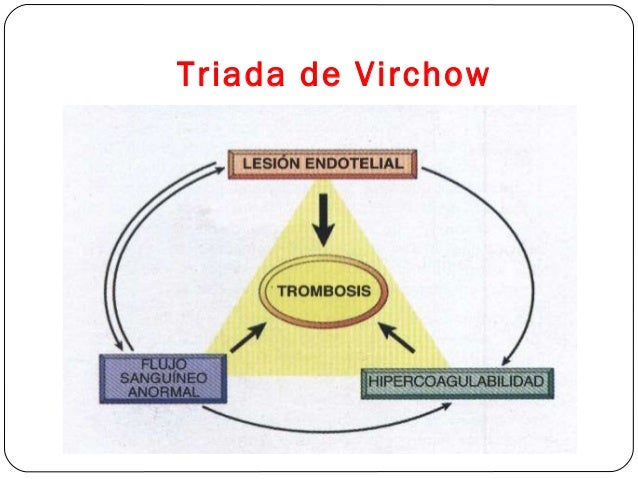 Triada de Virchow

LESIÓN ENDOTELIAL

TROMBOSIS

FLUJO SANGUÍNEO ANORMAL

HIPERCOAGULABILIDAD